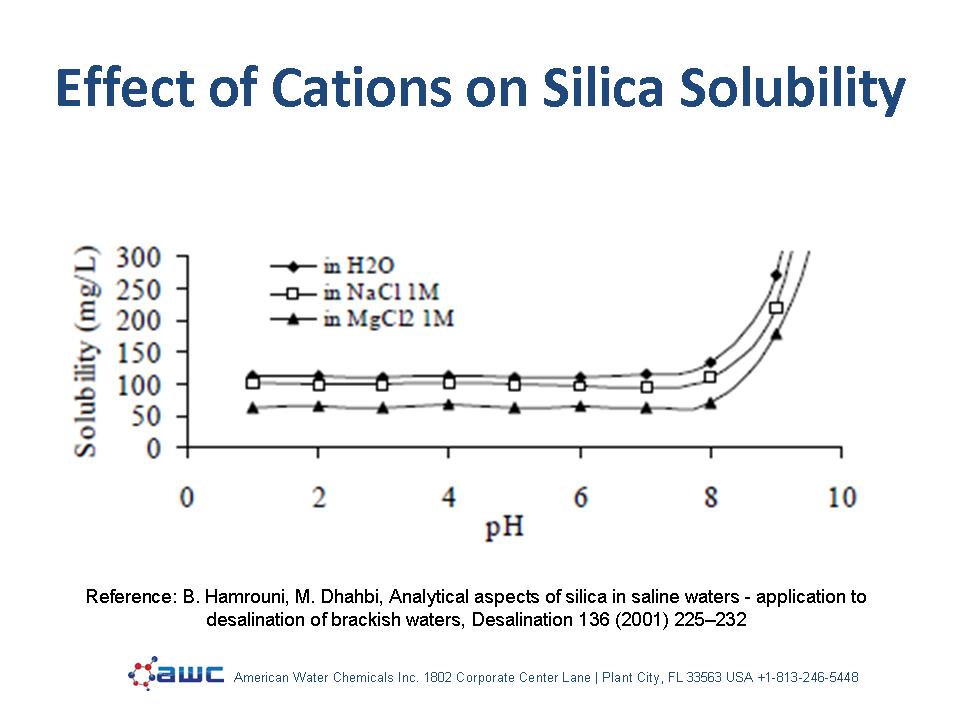 Effect of Cations on Silica Solubility

Solubility (mg/L)
300
250
200
150
100
50
0

in H2O
in NaCl 1M
in MgCl2 1M

0 2 4 6 8 10
pH

Reference: B. Hamrouni, M. Dhahbi, Analytical aspects of silica in saline waters - application to desalination of brackish waters, Desalination 136 (2001) 225–232

awc American Water Chemicals Inc. 1802 Corporate Center Lane | Plant City, FL 33563 USA +1-813-246-5448